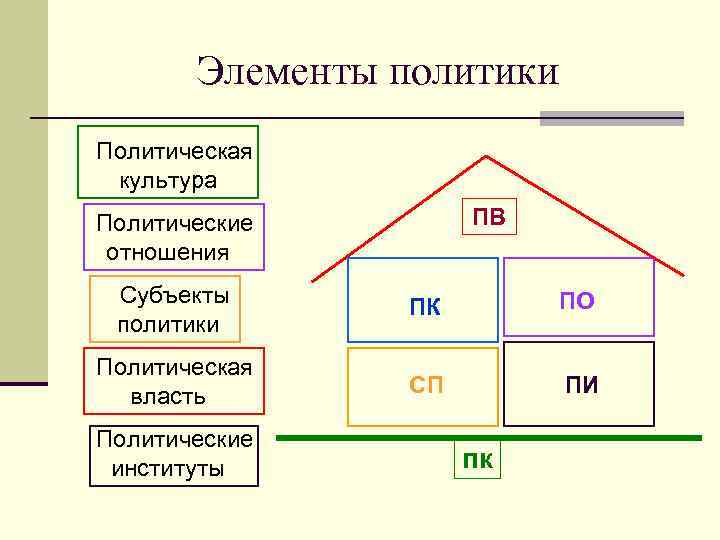 Элементы политики

Политическая культура

Политические отношения

Субъекты политики

Политическая власть

Политические институты

ПВ

ПК

ПО

СП

ПИ

ПК